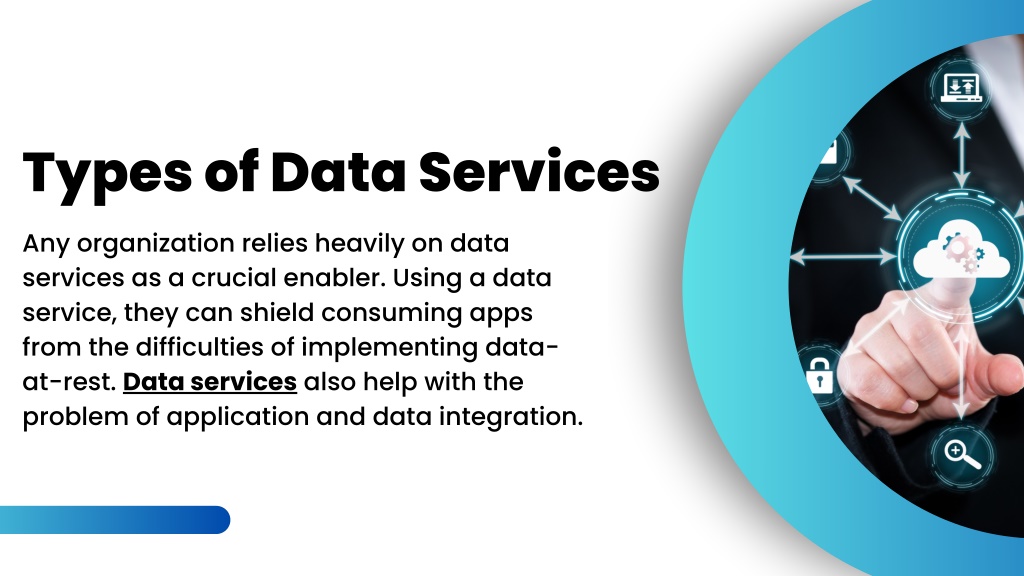 Types of Data Services

Any organization relies heavily on data services as a crucial enabler. Using a data service, they can shield consuming apps from the difficulties of implementing data-at-rest. Data services also help with the problem of application and data integration.